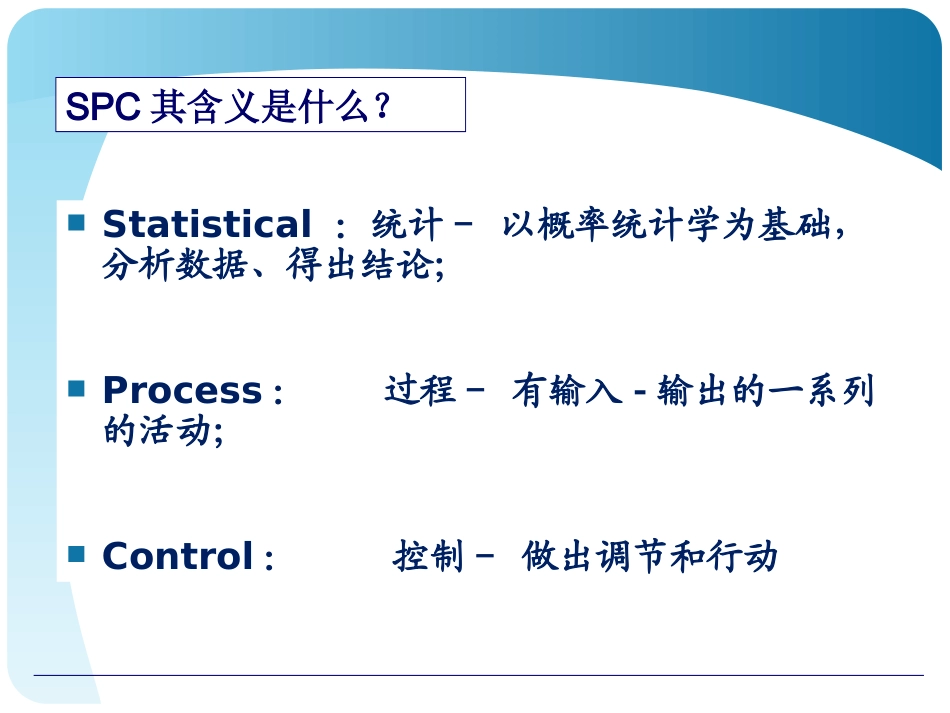 SPC 其含义是什么？

Statistical ： 统计－ 以概率统计学为基础，分析数据、得出结论;

Process : 过程－ 有输入 - 输出的一系列的活动;

Control : 控制－ 做出调节和行动